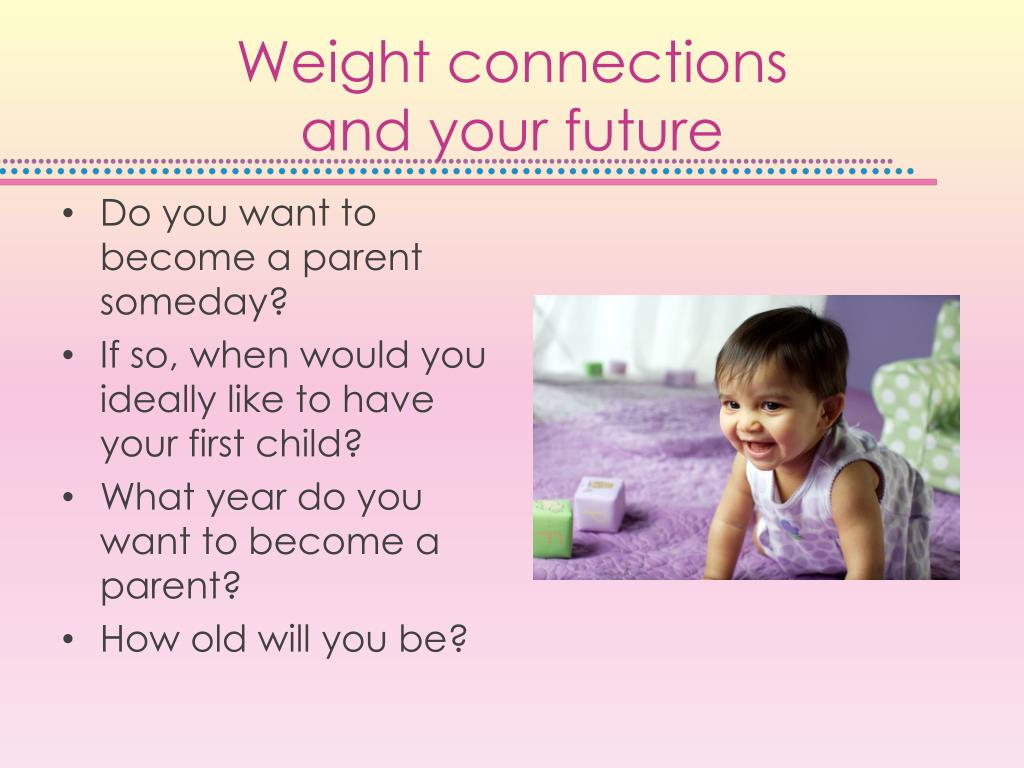 Weight connections
and your future

• Do you want to become a parent someday?
• If so, when would you ideally like to have your first child?
• What year do you want to become a parent?
• How old will you be?